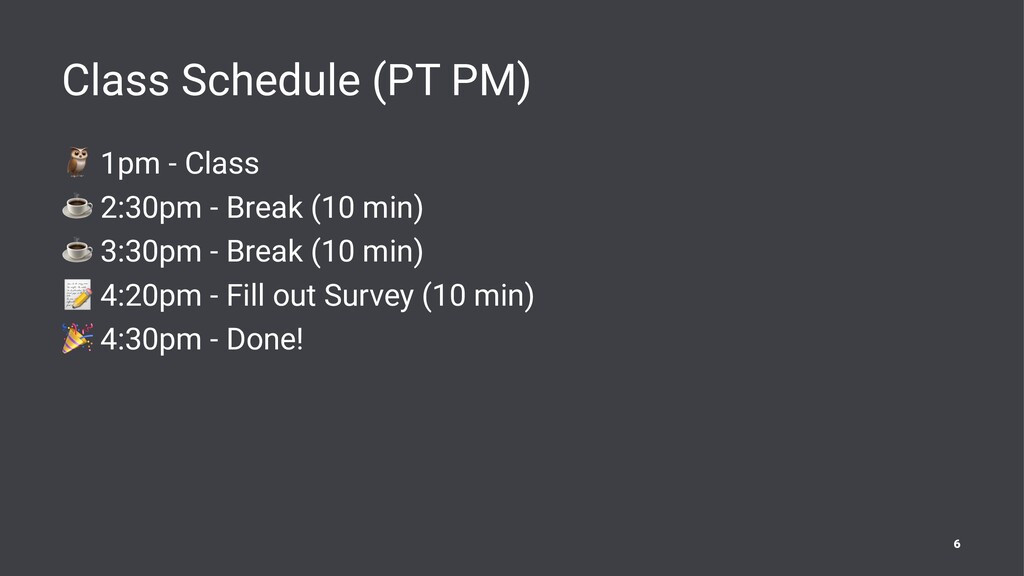 Class Schedule (PT PM)

🦉 1pm - Class
☕ 2:30pm - Break (10 min)
☕ 3:30pm - Break (10 min)
📝 4:20pm - Fill out Survey (10 min)
🎉 4:30pm - Done!

6